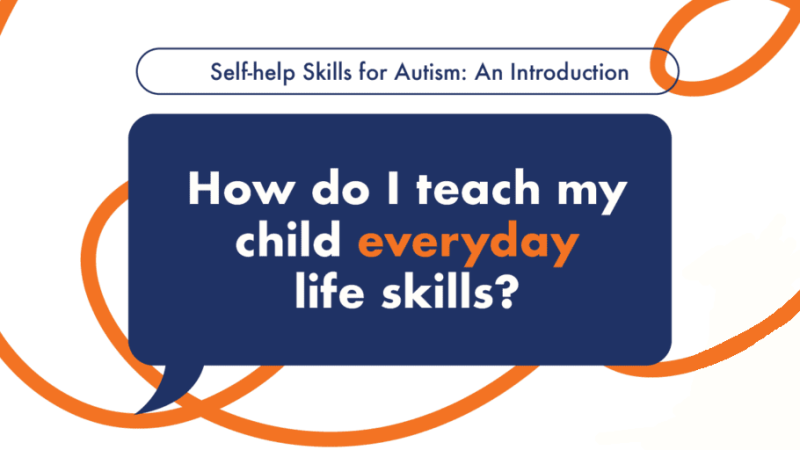 Self-help Skills for Autism: An Introduction

How do I teach my child everyday life skills?